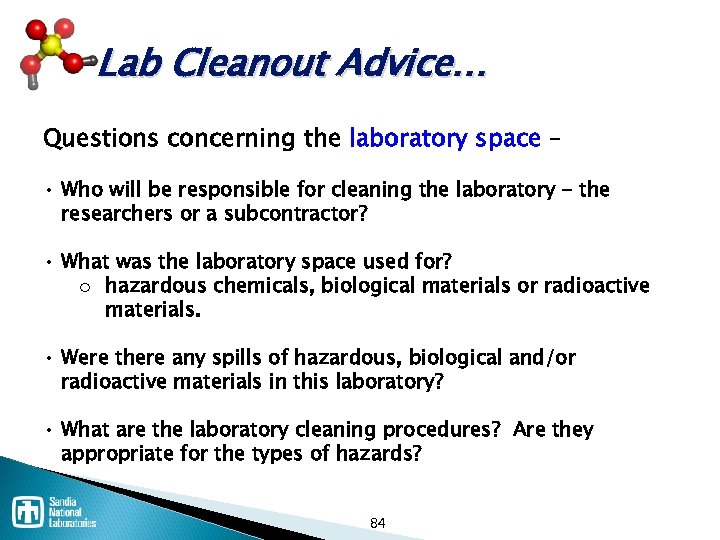 Lab Cleanout Advice…

Questions concerning the laboratory space –

• Who will be responsible for cleaning the laboratory – the researchers or a subcontractor?

• What was the laboratory space used for?
  ○ hazardous chemicals, biological materials or radioactive materials.

• Were there any spills of hazardous, biological and/or radioactive materials in this laboratory?

• What are the laboratory cleaning procedures? Are they appropriate for the types of hazards?

Sandia National Laboratories

84